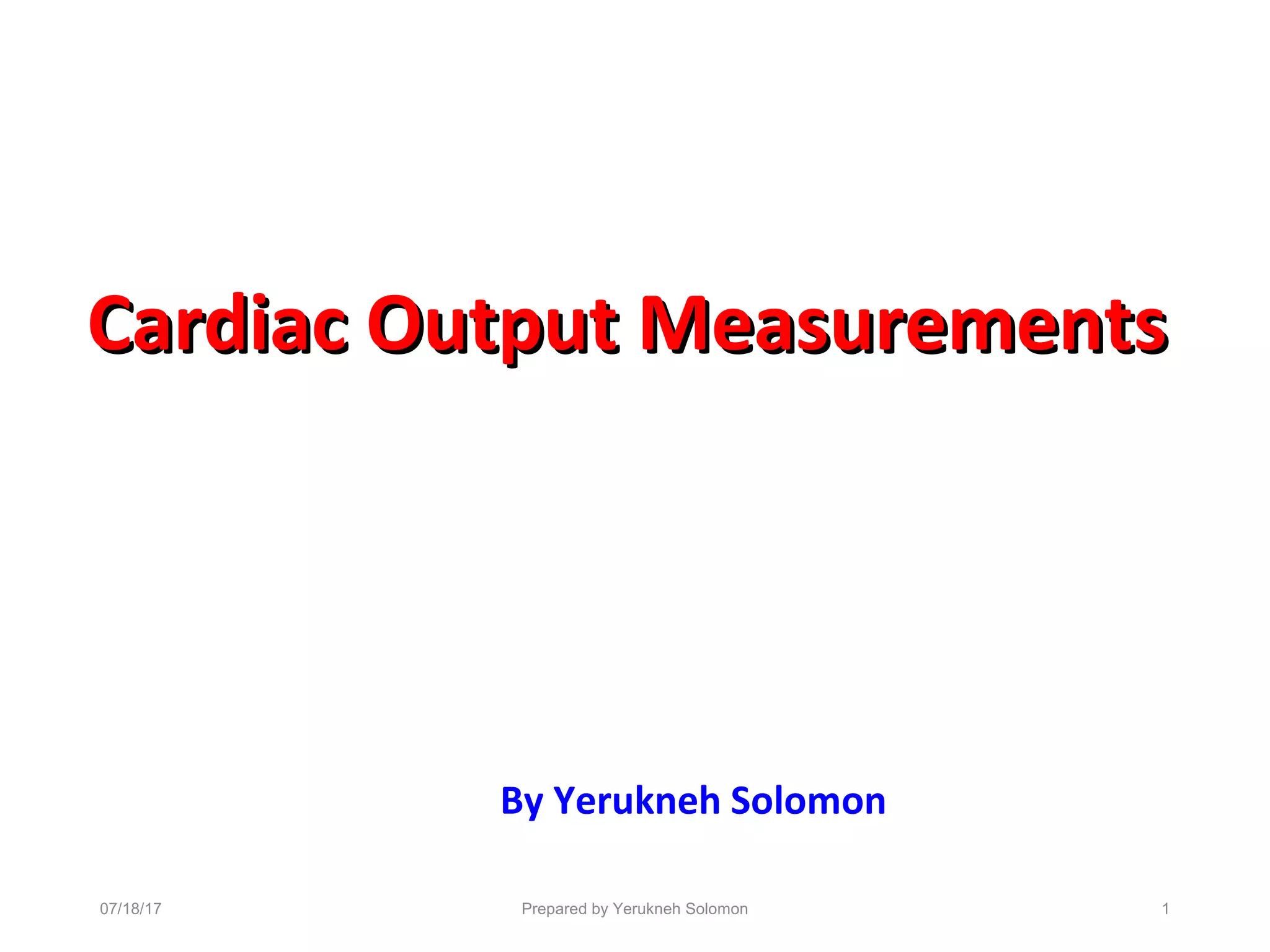 Cardiac Output Measurements

By Yerukneh Solomon

07/18/17

Prepared by Yerukneh Solomon

1